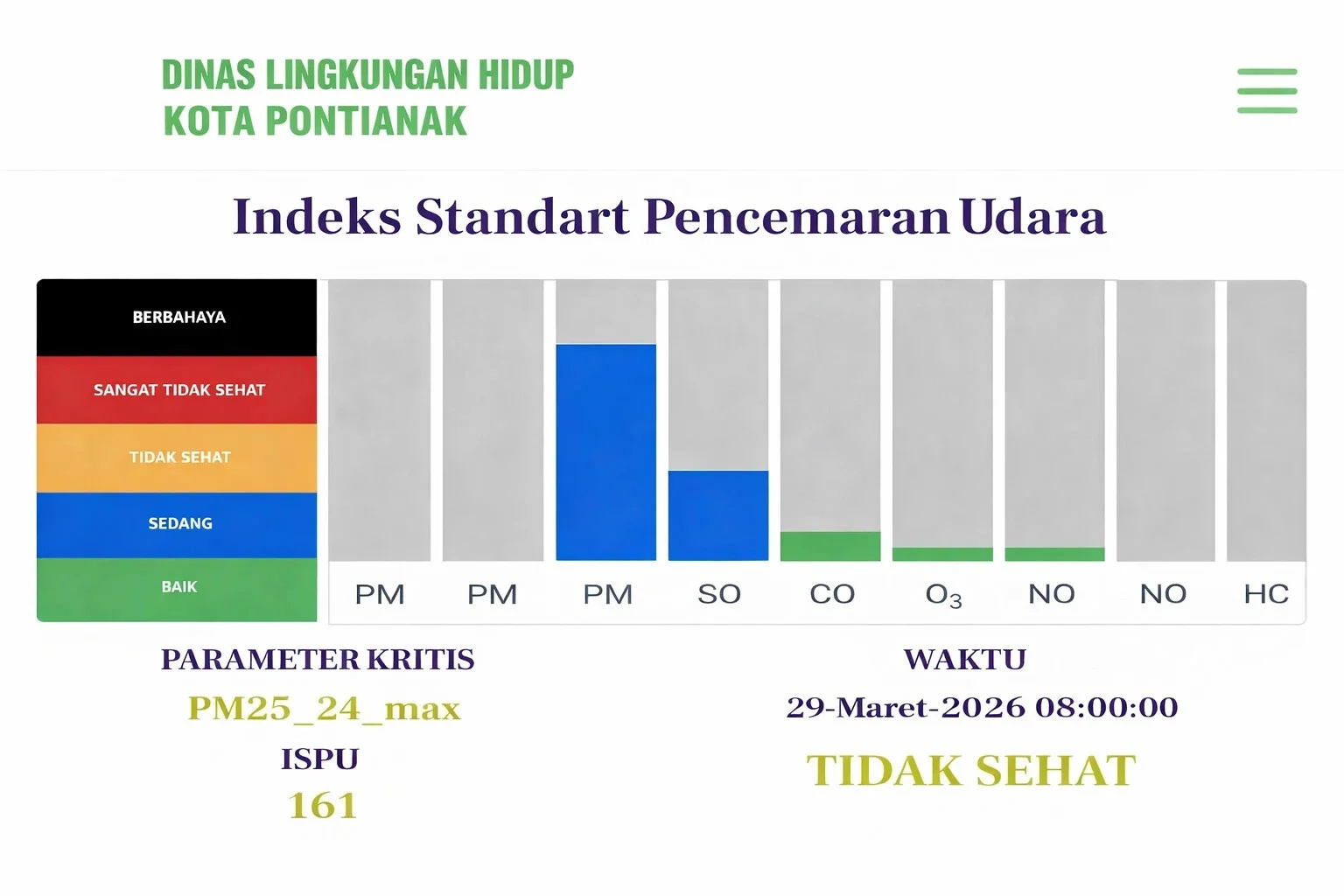 DINAS LINGKUNGAN HIDUP
KOTA PONTIANAK

Indeks Standart Pencemaran Udara

BERBAHAYA
SANGAT TIDAK SEHAT
TIDAK SEHAT
SEDANG
BAIK

PM PM PM SO CO $O_3$ NO NO HC

PARAMETER KRITIS
PM25_24_max
ISPU
161

WAKTU
29-Maret-2026 08:00:00
TIDAK SEHAT